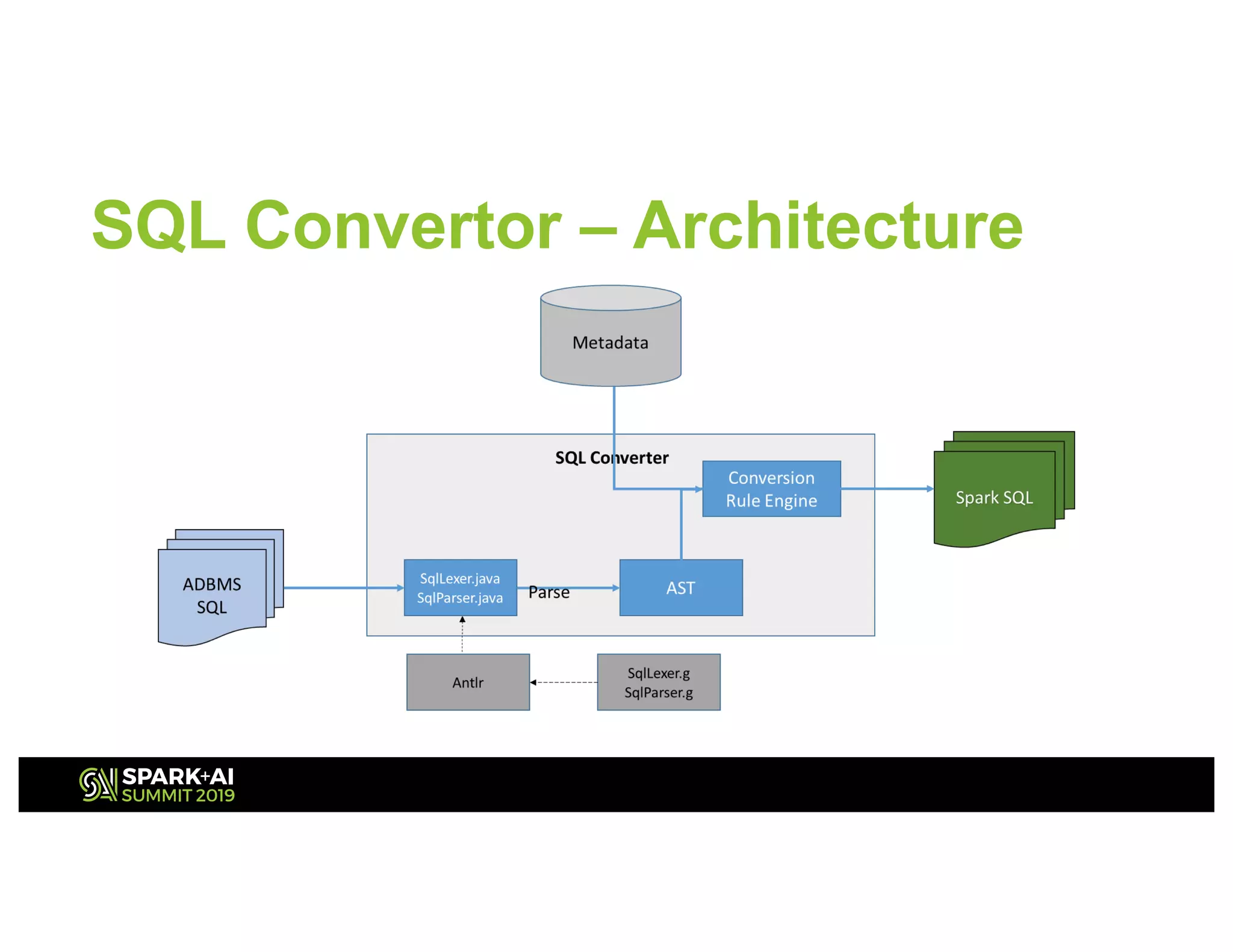 SQL Convertor – Architecture

Metadata

SQL Converter

Conversion Rule Engine

Spark SQL

ADBMS SQL

SqlLexer.java
SqlParser.java

Parse

AST

Antlr

SqlLexer.g
SqlParser.g

SPARK+AI SUMMIT 2019